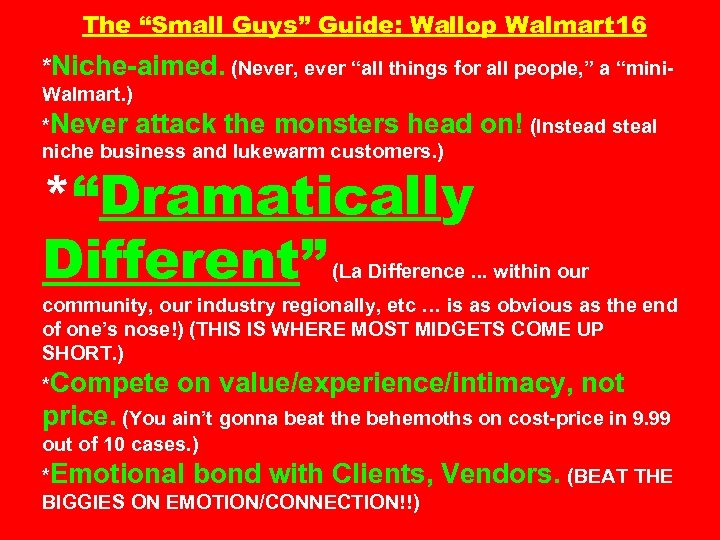 The “Small Guys” Guide: Wallop Walmart16

*Niche-aimed. (Never, ever “all things for all people,” a “mini-Walmart.)

*Never attack the monsters head on! (Instead steal niche business and lukewarm customers.)

*“Dramatically Different” (La Difference ... within our community, our industry regionally, etc … is as obvious as the end of one’s nose!) (THIS IS WHERE MOST MIDGETS COME UP SHORT.)

*Compete on value/experience/intimacy, not price. (You ain’t gonna beat the behemoths on cost-price in 9.99 out of 10 cases.)

*Emotional bond with Clients, Vendors. (BEAT THE BIGGIES ON EMOTION/CONNECTION!!)